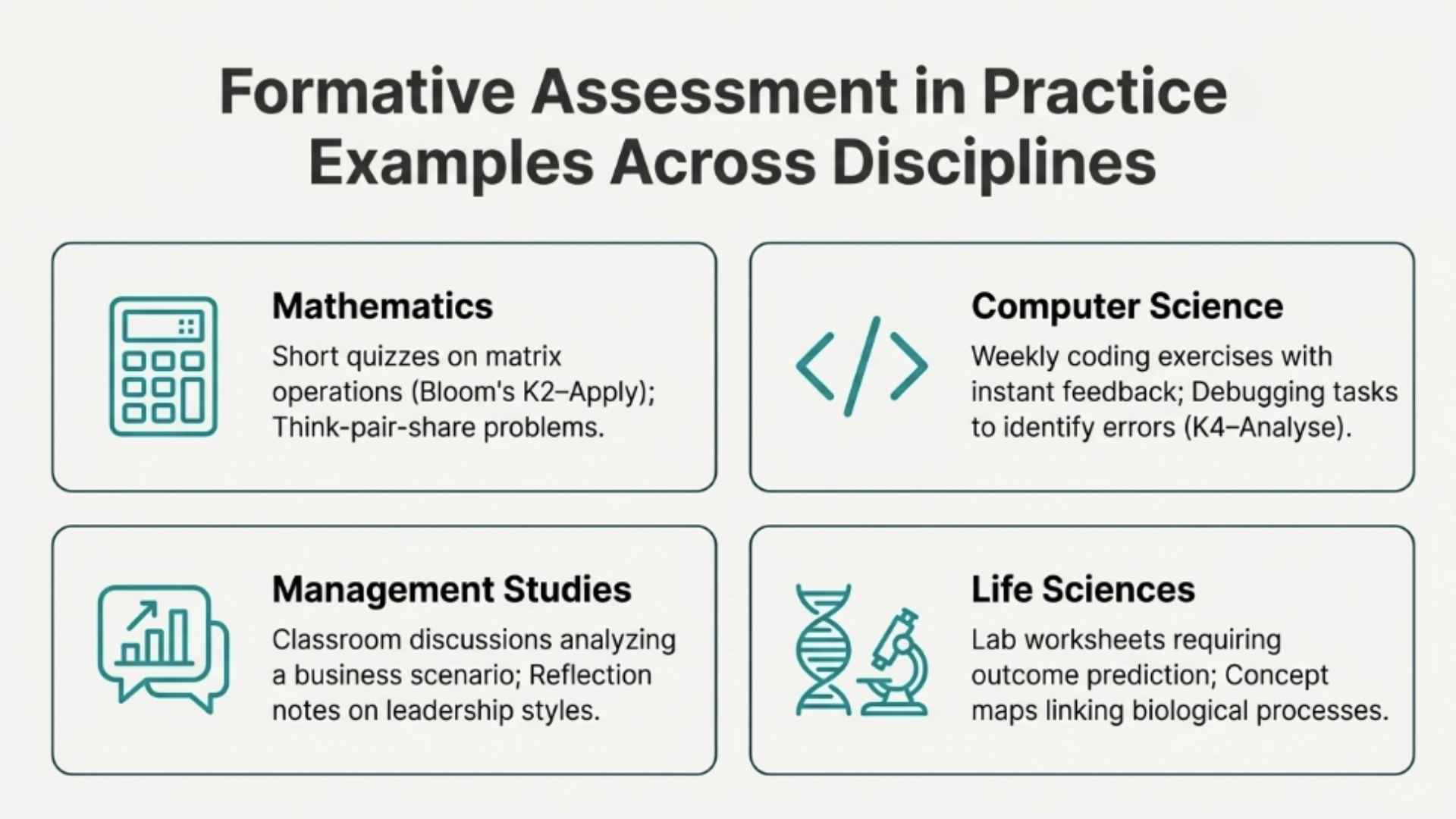 Formative Assessment in Practice
Examples Across Disciplines

Mathematics
Short quizzes on matrix operations (Bloom's K2–Apply); Think-pair-share problems.

Computer Science
Weekly coding exercises with instant feedback; Debugging tasks to identify errors (K4–Analyse).

Management Studies
Classroom discussions analyzing a business scenario; Reflection notes on leadership styles.

Life Sciences
Lab worksheets requiring outcome prediction; Concept maps linking biological processes.